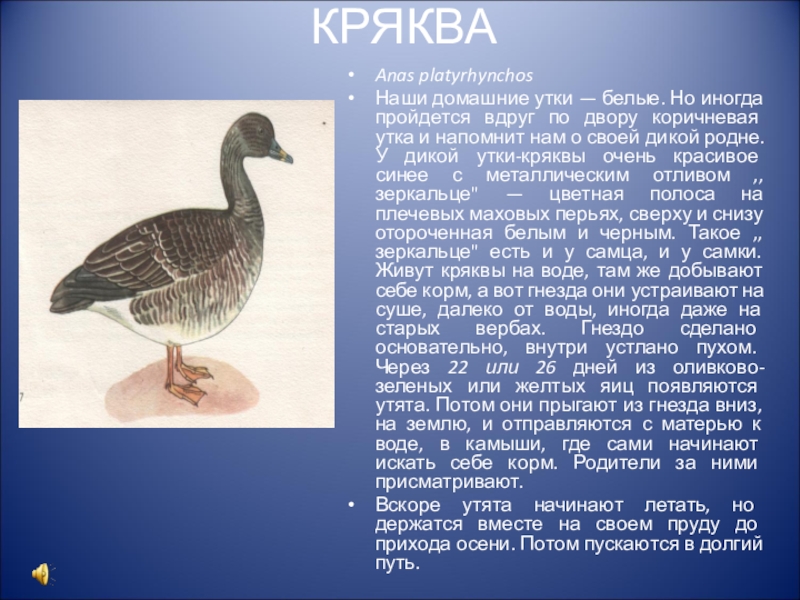 КРЯКВА

• Anas platyrhynchos

• Наши домашние утки — белые. Но иногда пройдется вдруг по двору коричневая утка и напомнит нам о своей дикой родне. У дикой утки-кряквы очень красивое синее с металлическим отливом ,, зеркальце" — цветная полоса на плечевых маховых перьях, сверху и снизу отороченная белым и черным. Такое ,, зеркальце" есть и у самца, и у самки. Живут кряквы на воде, там же добывают себе корм, а вот гнезда они устраивают на суше, далеко от воды, иногда даже на старых вербах. Гнездо сделано основательно, внутри устлано пухом. Через 22 или 26 дней из оливково-зеленых или желтых яиц появляются утята. Потом они прыгают из гнезда вниз, на землю, и отправляются с матерью к воде, в камыши, где сами начинают искать себе корм. Родители за ними присматривают.

• Вскоре утята начинают летать, но держатся вместе на своем пруду до прихода осени. Потом пускаются в долгий путь.